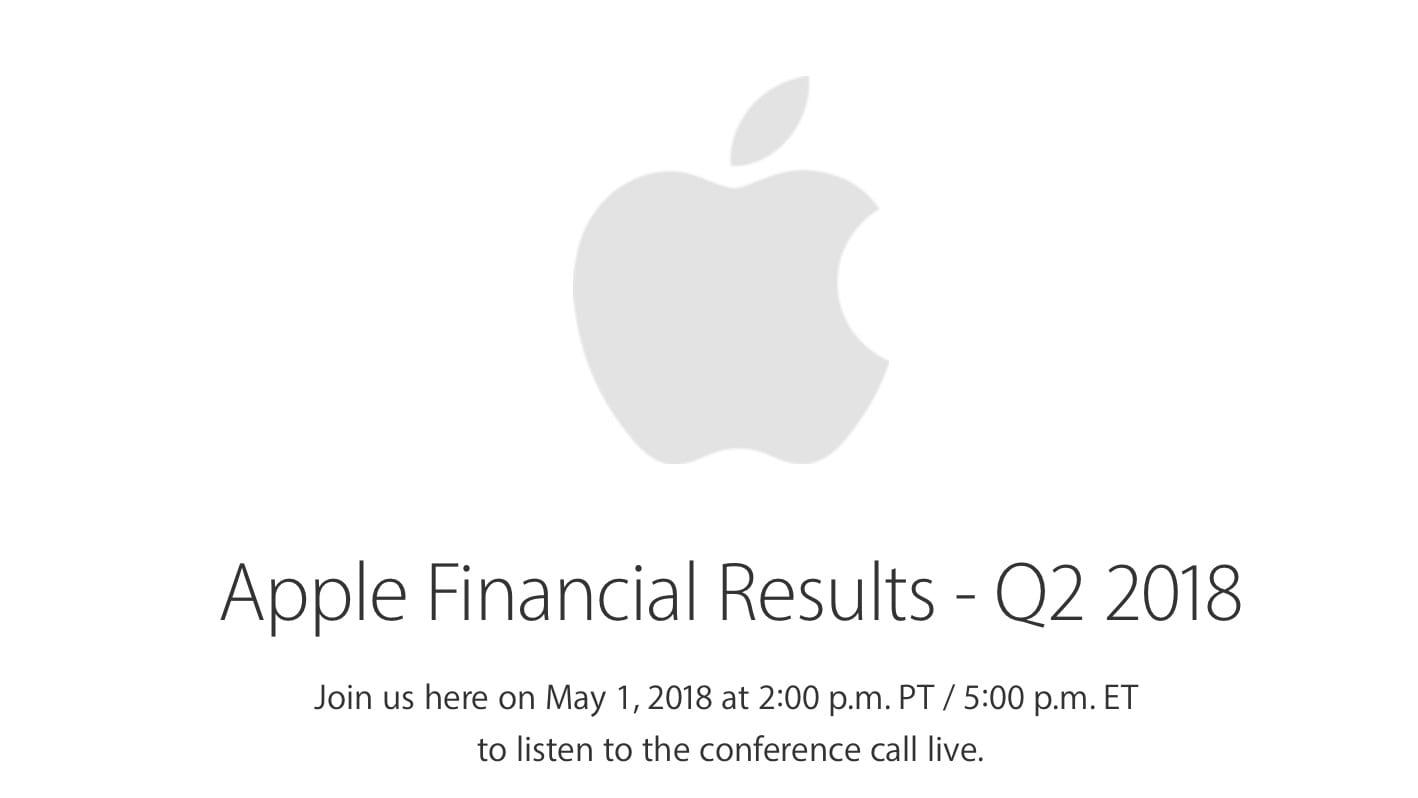 Apple Financial Results - Q2 2018

Join us here on May 1, 2018 at 2:00 p.m. PT / 5:00 p.m. ET to listen to the conference call live.